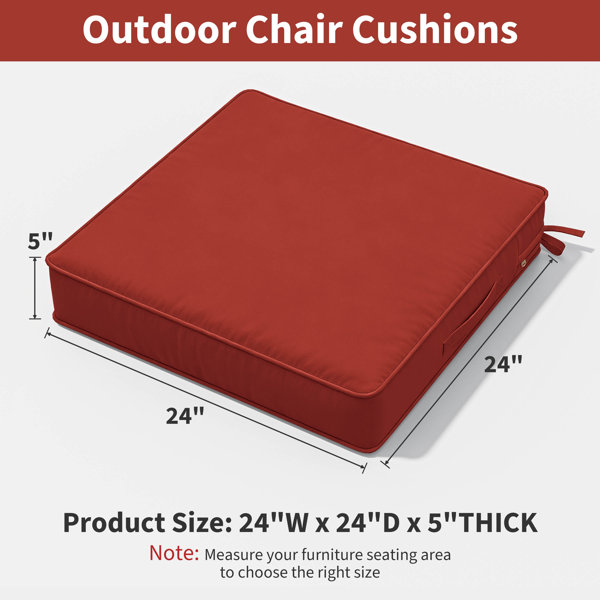 Outdoor Chair Cushions

5"

24"

24"

Product Size: 24"W x 24"D x 5"THICK

Note: Measure your furniture seating area to choose the right size